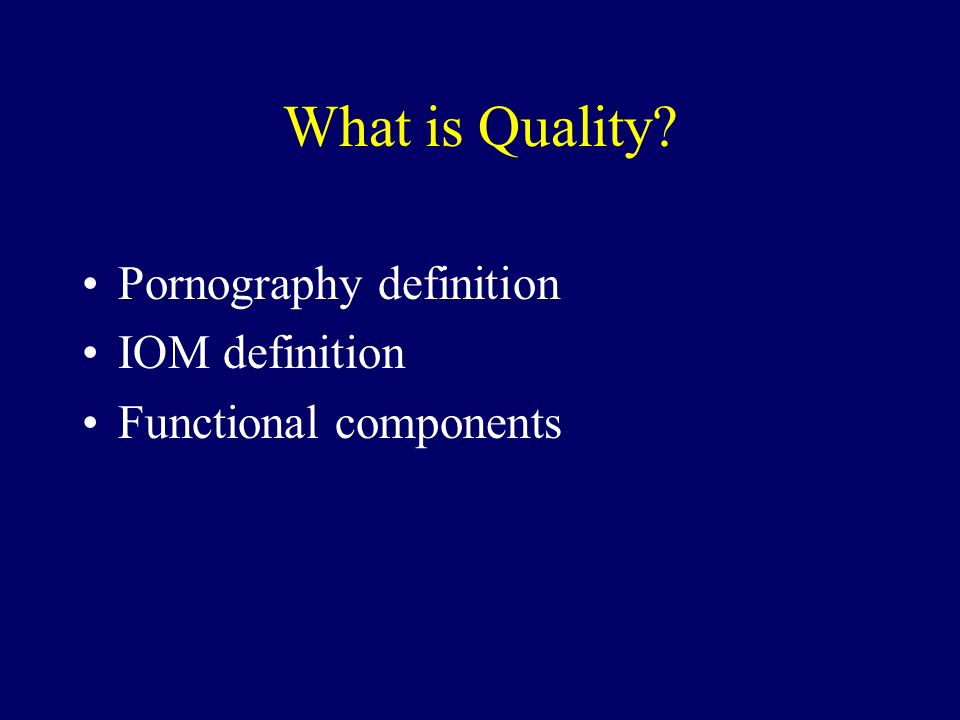 What is Quality?

• Pornography definition
• IOM definition
• Functional components